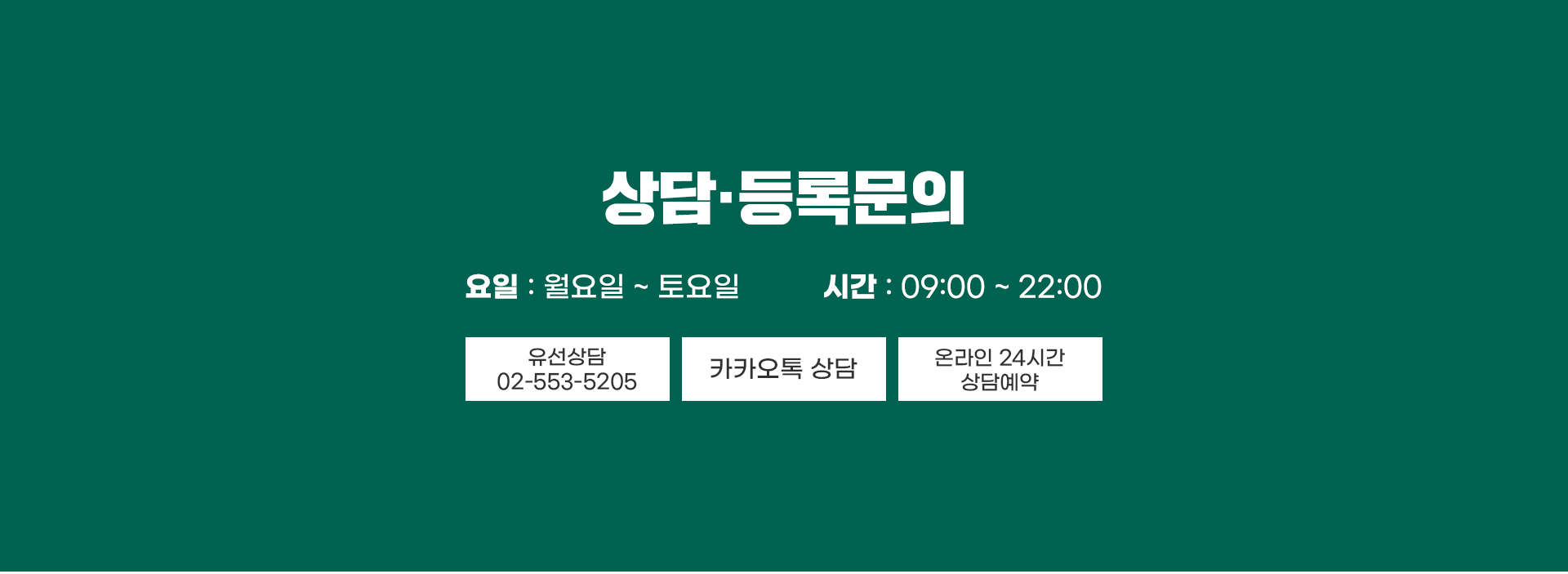 상담·등록문의

요일 : 월요일 ~ 토요일

시간 : 09:00 ~ 22:00

유선상담
02-553-5205

카카오톡 상담

온라인 24시간
상담예약